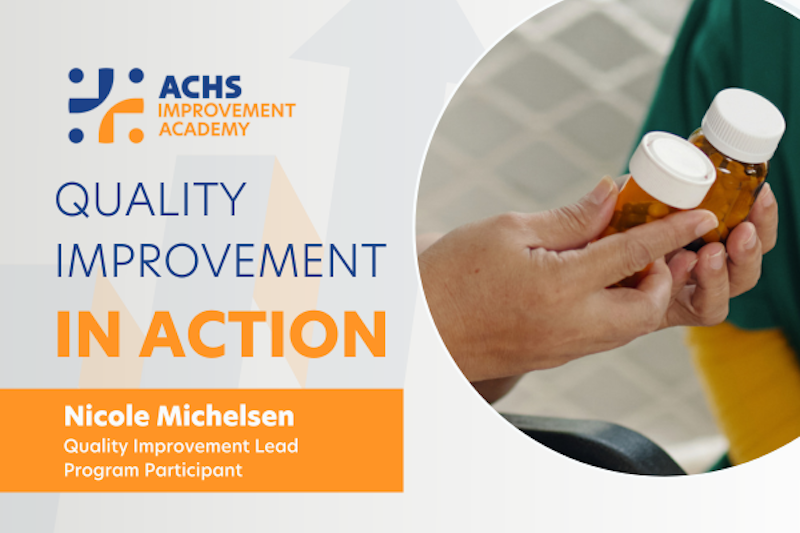 ACHS
IMPROVEMENT
ACADEMY

QUALITY
IMPROVEMENT
IN ACTION

Nicole Michelsen
Quality Improvement Lead
Program Participant